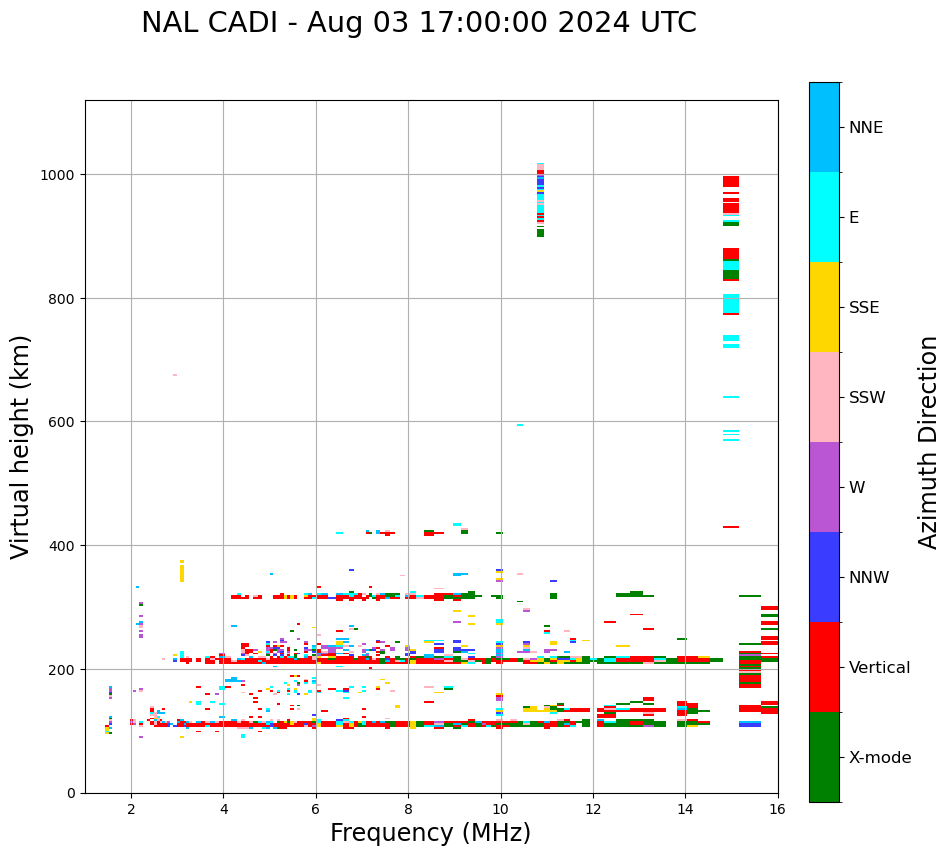 NAL CADI - Aug 03 17:00:00 2024 UTC

Virtual height (km)

1000
800
600
400
200
0

2
4
6
8
10
12
14
16

Frequency (MHz)

NNE
E
SSE
SSW
W
NNW
Vertical
X-mode

Azimuth Direction